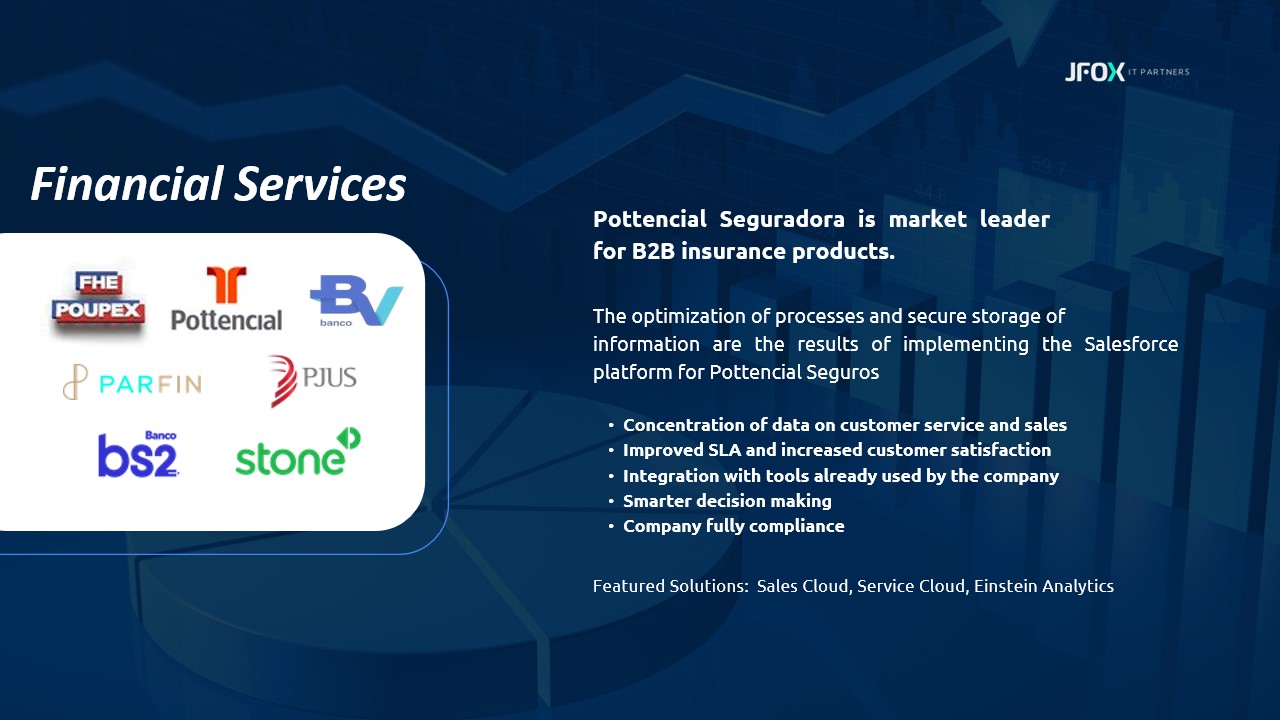 JFOX IT PARTNERS

Financial Services

FHE POUPEX

Pottencial

BV banco

PARFIN

PJUS

Banco bs2

stone

Pottencial Seguradora is market leader for B2B insurance products.

The optimization of processes and secure storage of information are the results of implementing the Salesforce platform for Pottencial Seguros

• Concentration of data on customer service and sales
• Improved SLA and increased customer satisfaction
• Integration with tools already used by the company
• Smarter decision making
• Company fully compliance

Featured Solutions: Sales Cloud, Service Cloud, Einstein Analytics